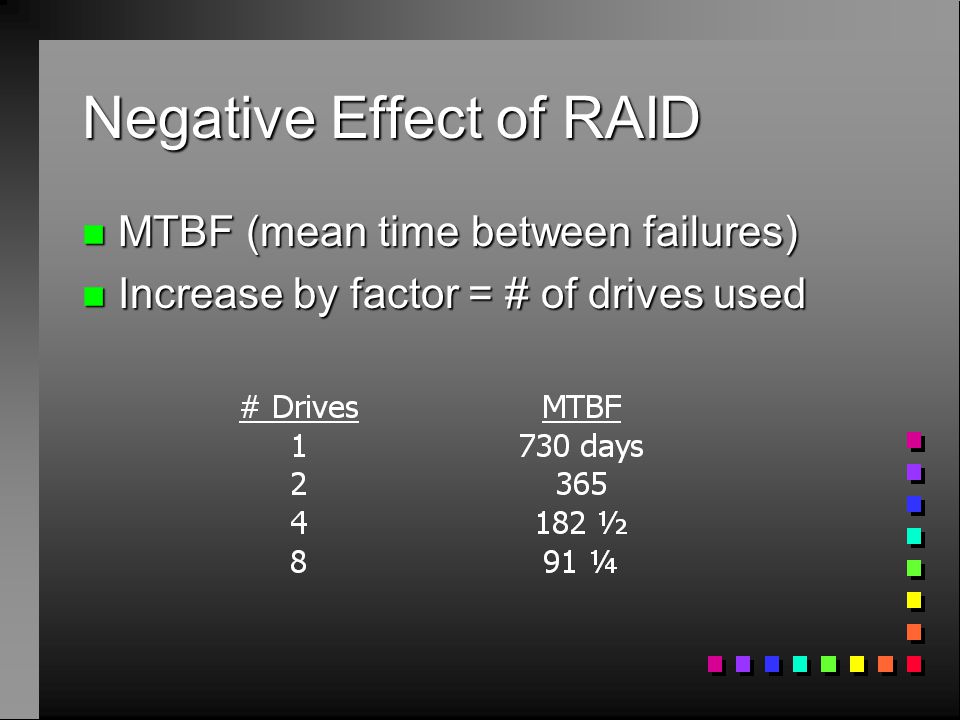 Negative Effect of RAID

MTBF (mean time between failures)

Increase by factor = # of drives used

| # Drives | MTBF |
|---|---|
| 1 | 730 days |
| 2 | 365 |
| 4 | 182 ½ |
| 8 | 91 ¼ |